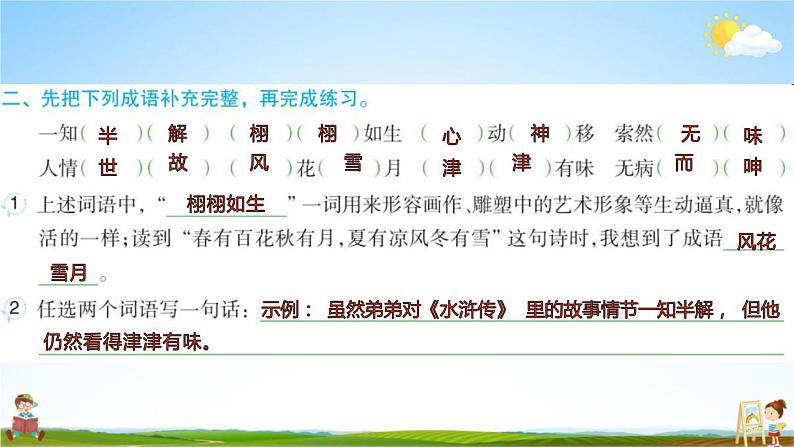 二、先把下列成语补充完整，再完成练习。

一知（ 半 ）（ 解 ） （ 栩 ）（ 栩 ）如生 （ 心 ）动（ 神 ）移 索然（ 无 ）（ 味 ）

人情（ 世 ）（ 故 ） （ 风 ）花（ 雪 ）月 （ 津 ）（ 津 ）有味 无病（ 而 ）（ 呻 ）

1 上述词语中，“ 栩栩如生 ”一词用来形容画作、雕塑中的艺术形象等生动逼真，就像活的一样；读到“春有百花秋有月，夏有凉风冬有雪”这句诗时，我想到了成语 风花雪月 。

2 任选两个词语写一句话：示例： 虽然弟弟对《水浒传》 里的故事情节一知半解， 但他仍然看得津津有味。